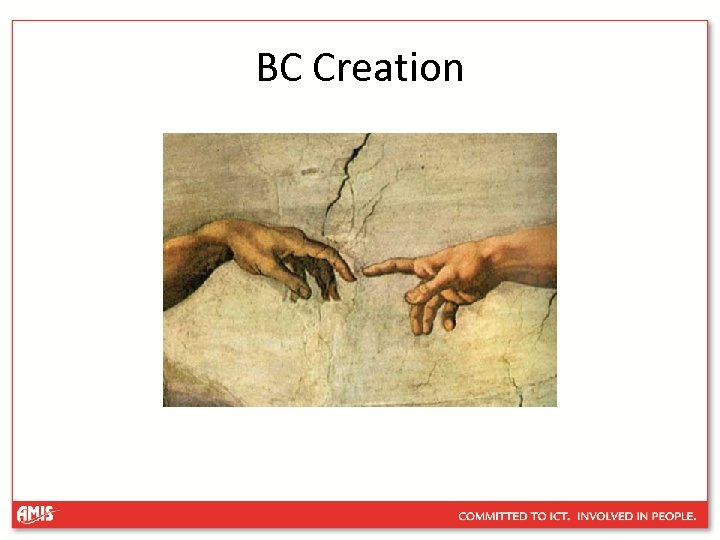 BC Creation

AMIS

COMMITTED TO ICT. INVOLVED IN PEOPLE.